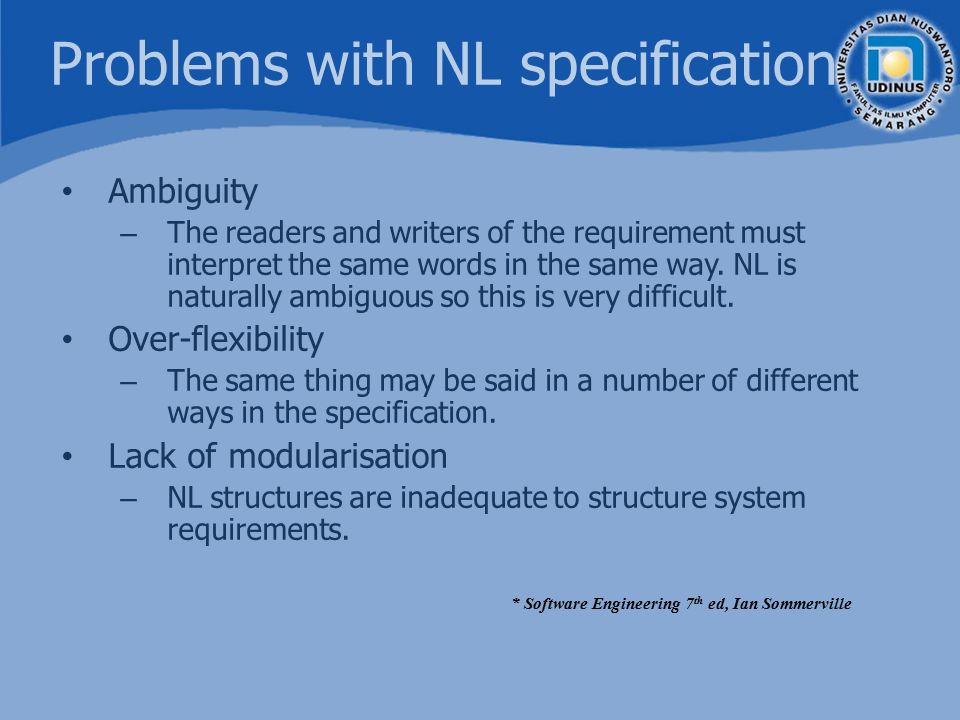 Problems with NL specification

UNIVERSITAS DIAN NUSWANTORO
UDINUS
FAKULTAS ILMU KOMPUTER
SEMARANG

• Ambiguity
– The readers and writers of the requirement must interpret the same words in the same way. NL is naturally ambiguous so this is very difficult.
• Over-flexibility
– The same thing may be said in a number of different ways in the specification.
• Lack of modularisation
– NL structures are inadequate to structure system requirements.

* Software Engineering $7^{th}$ ed, Ian Sommerville